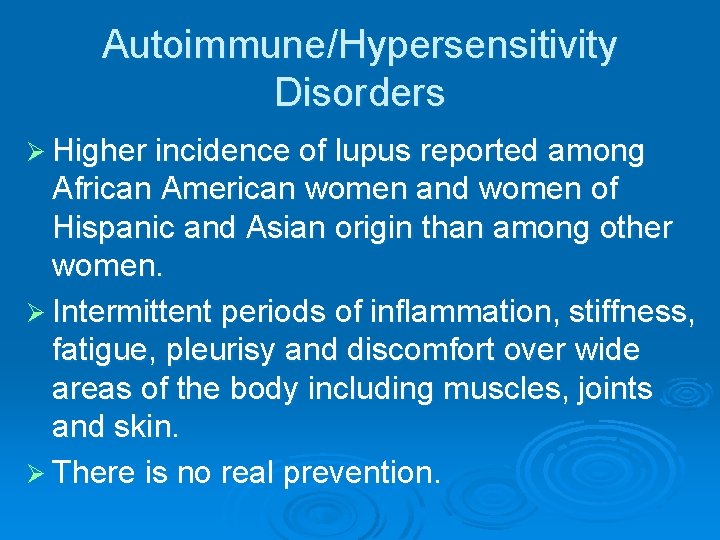 Autoimmune/Hypersensitivity Disorders

➢ Higher incidence of lupus reported among African American women and women of Hispanic and Asian origin than among other women.

➢ Intermittent periods of inflammation, stiffness, fatigue, pleurisy and discomfort over wide areas of the body including muscles, joints and skin.

➢ There is no real prevention.